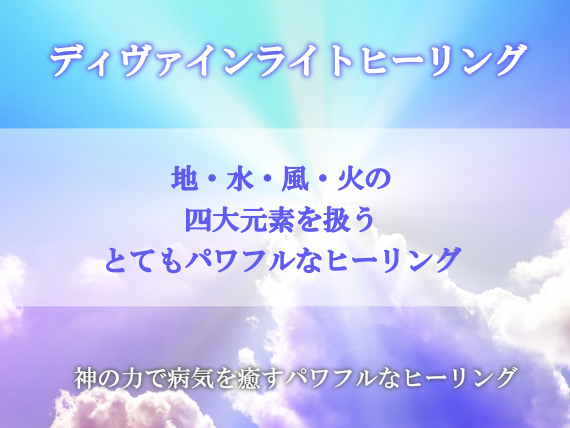 ディヴァインライトヒーリング

地・水・風・火の
四大元素を扱う
とてもパワフルなヒーリング

神の力で病気を癒すパワフルなヒーリング